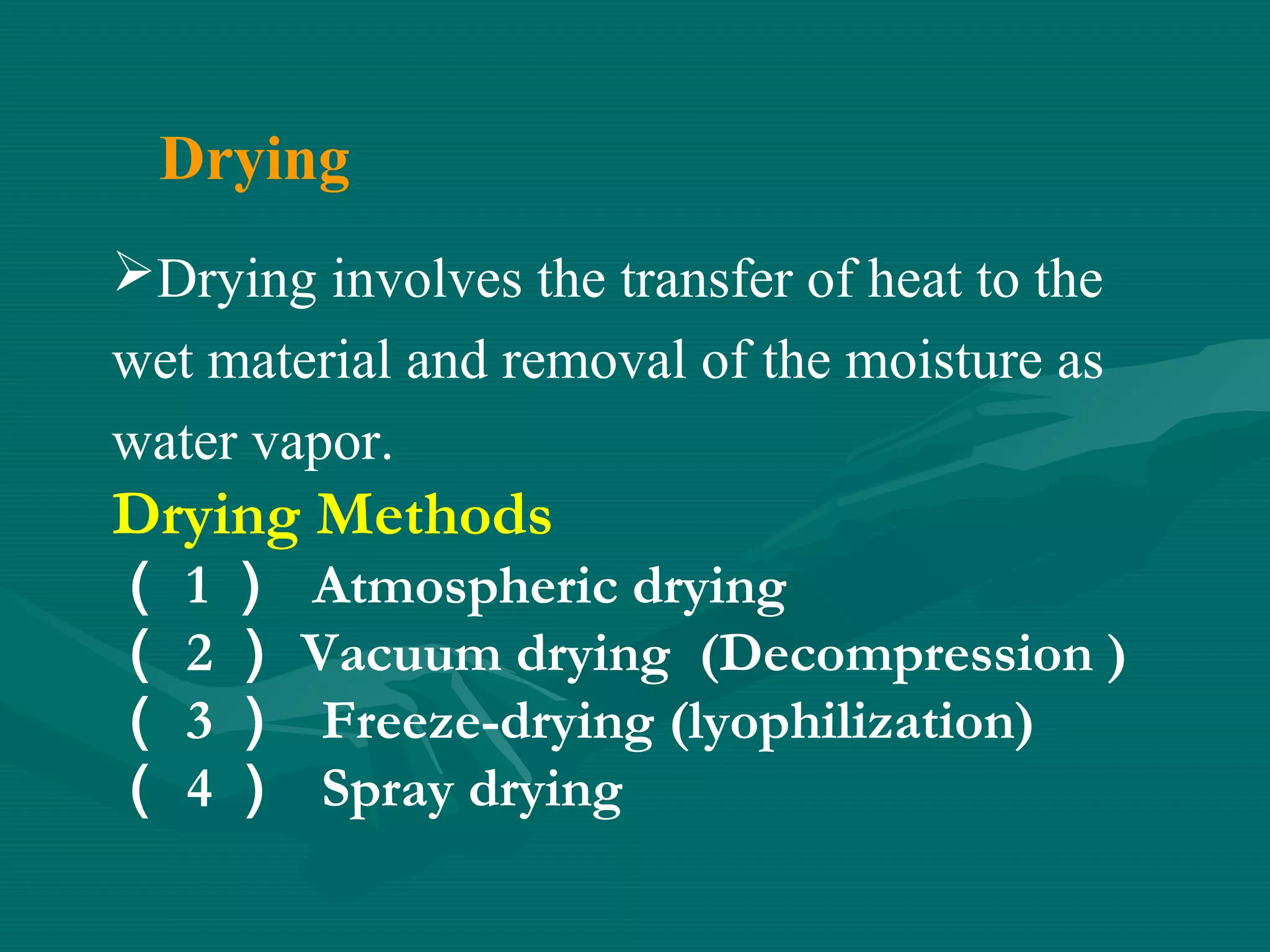 Drying

➢Drying involves the transfer of heat to the wet material and removal of the moisture as water vapor.

Drying Methods

（ 1 ） Atmospheric drying

（ 2 ） Vacuum drying (Decompression )

（ 3 ） Freeze-drying (lyophilization)

（ 4 ） Spray drying